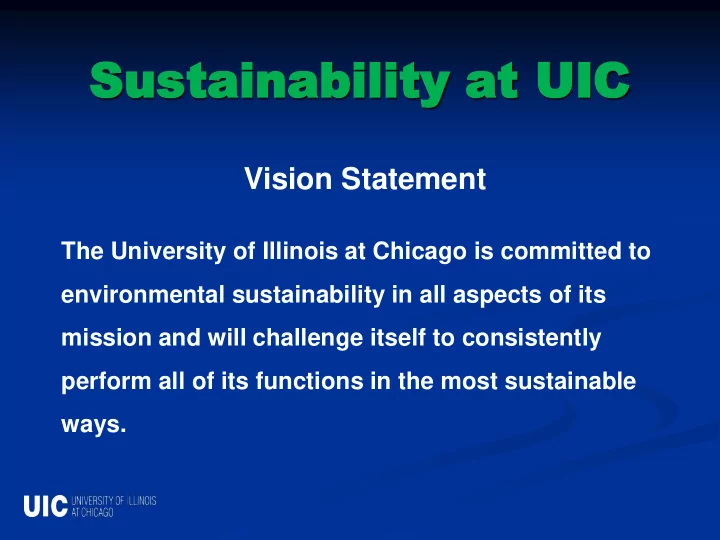 Sustainability at UIC

Vision Statement

The University of Illinois at Chicago is committed to environmental sustainability in all aspects of its mission and will challenge itself to consistently perform all of its functions in the most sustainable ways.

UIC UNIVERSITY OF ILLINOIS AT CHICAGO